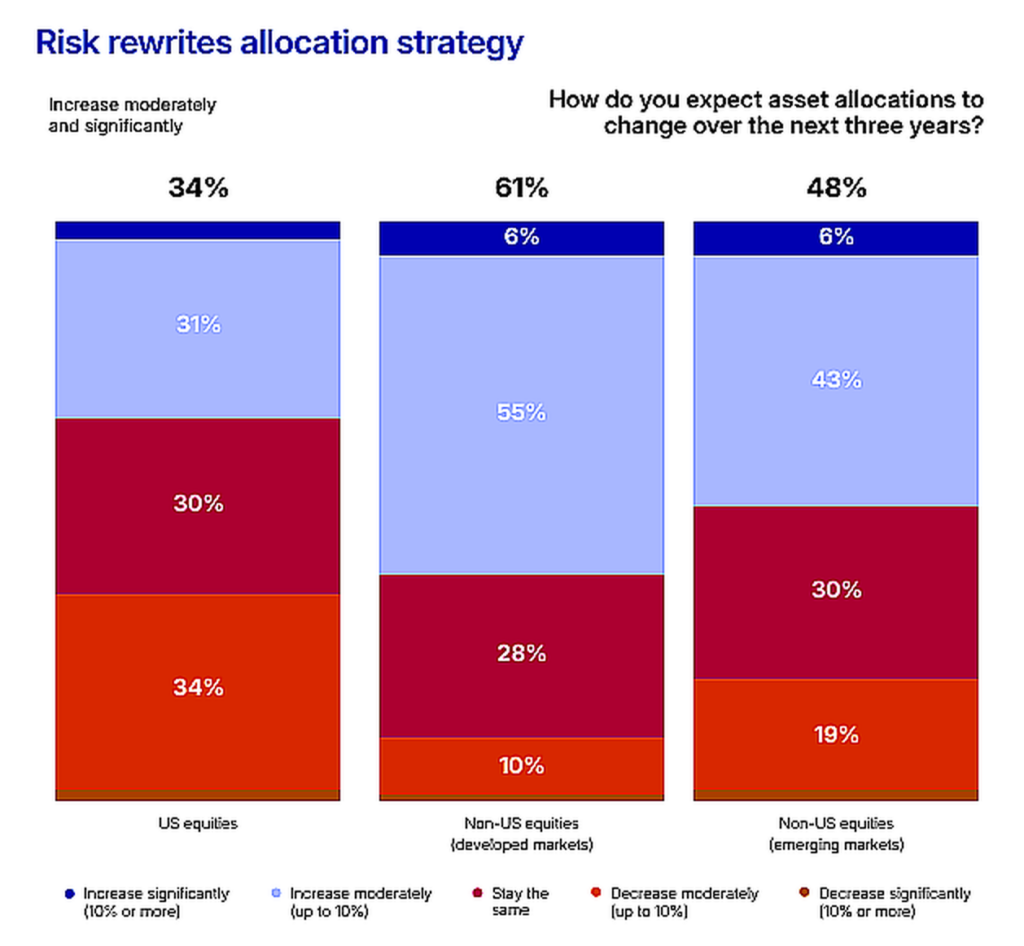 Risk rewrites allocation strategy

Increase moderately and significantly

How do you expect asset allocations to change over the next three years?

34%

31%

30%

34%

US equities

61%

6%

55%

28%

10%

Non-US equities (developed markets)

48%

6%

43%

30%

19%

Non-US equities (emerging markets)

Increase significantly (10% or more)

Increase moderately (up to 10%)

Stay the same

Decrease moderately (up to 10%)

Decrease significantly (10% or more)